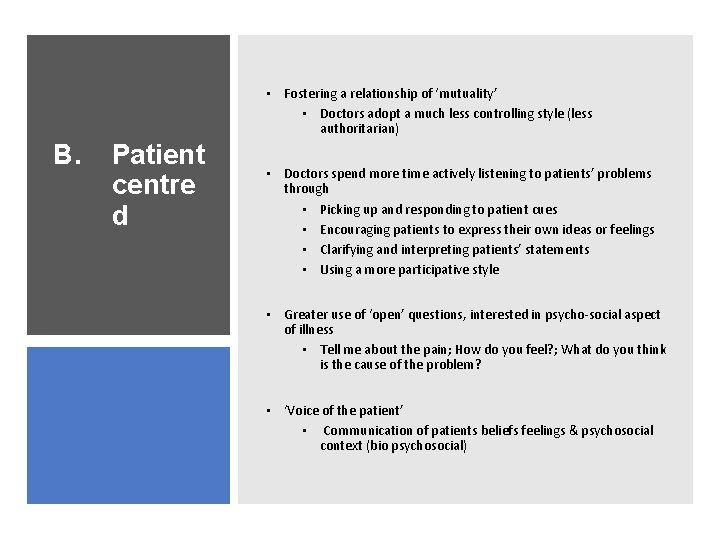 B. Patient centre d

- Fostering a relationship of 'mutuality'
  - Doctors adopt a much less controlling style (less authoritarian)

- Doctors spend more time actively listening to patients' problems through
  - Picking up and responding to patient cues
  - Encouraging patients to express their own ideas or feelings
  - Clarifying and interpreting patients' statements
  - Using a more participative style

- Greater use of 'open' questions, interested in psycho-social aspect of illness
  - Tell me about the pain; How do you feel?; What do you think is the cause of the problem?

- 'Voice of the patient'
  - Communication of patients beliefs feelings & psychosocial context (bio psychosocial)